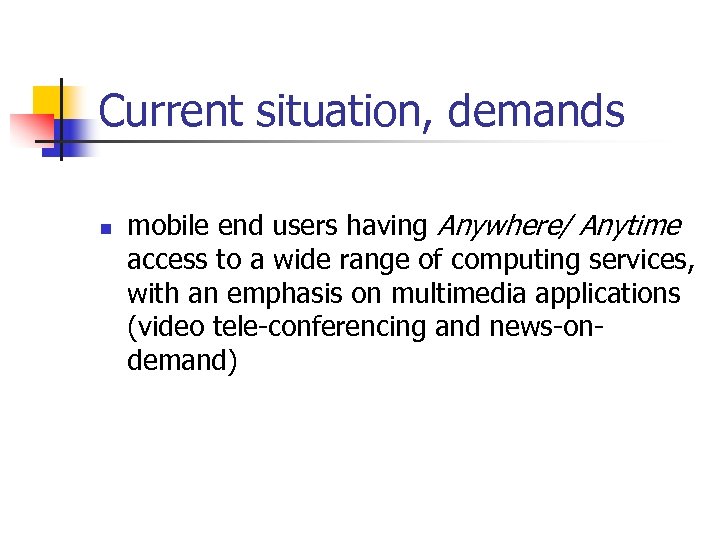 Current situation, demands

mobile end users having Anywhere/ Anytime access to a wide range of computing services, with an emphasis on multimedia applications (video tele-conferencing and news-on-demand)